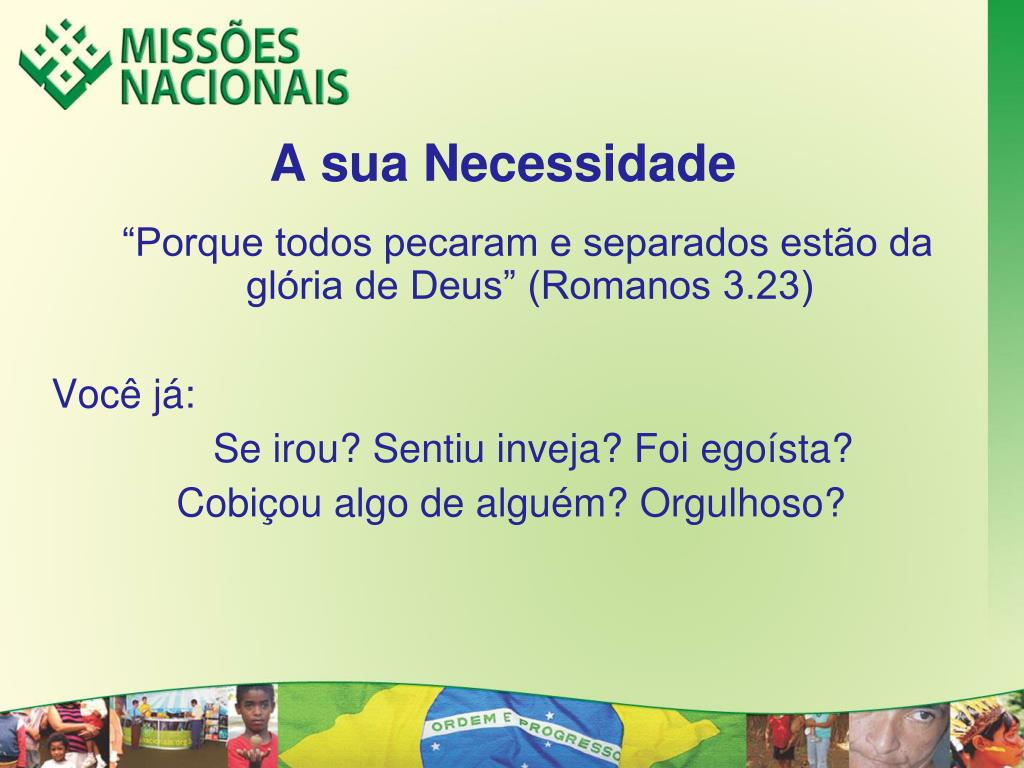 MISSÕES NACIONAIS

A sua Necessidade

“Porque todos pecaram e separados estão da glória de Deus” (Romanos 3.23)

Você já:

Se irou? Sentiu inveja? Foi egoísta?
Cobiçou algo de alguém? Orgulhoso?

ORDEM E PROGRESSO